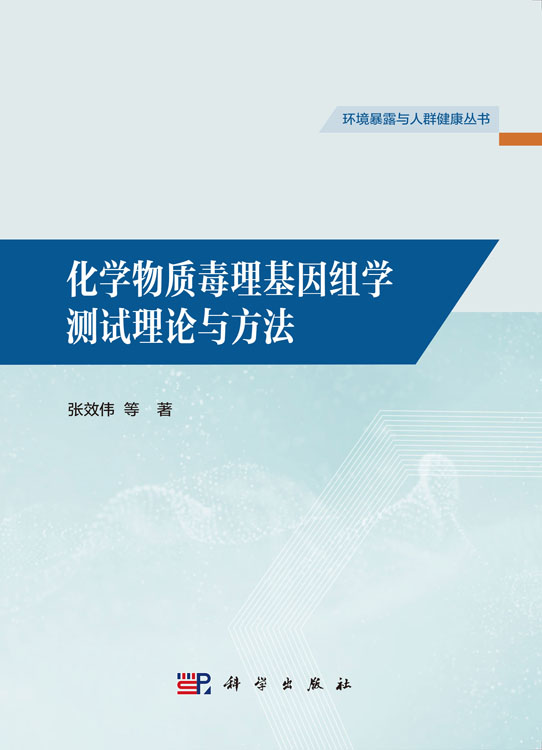 环境暴露与人群健康丛书

化学物质毒理基因组学测试理论与方法

张效伟 等 著

科学出版社